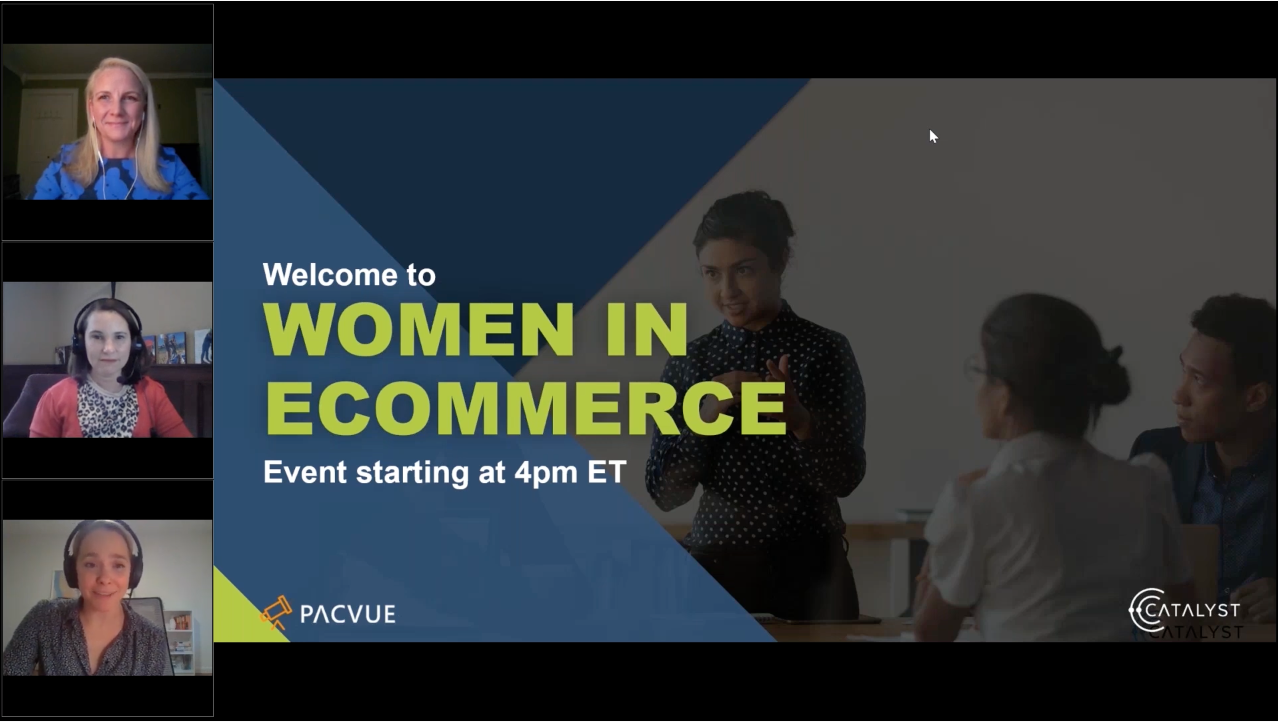 Welcome to
WOMEN IN ECOMMERCE
Event starting at 4pm ET

PACVUE

CATALYST
CATALYST